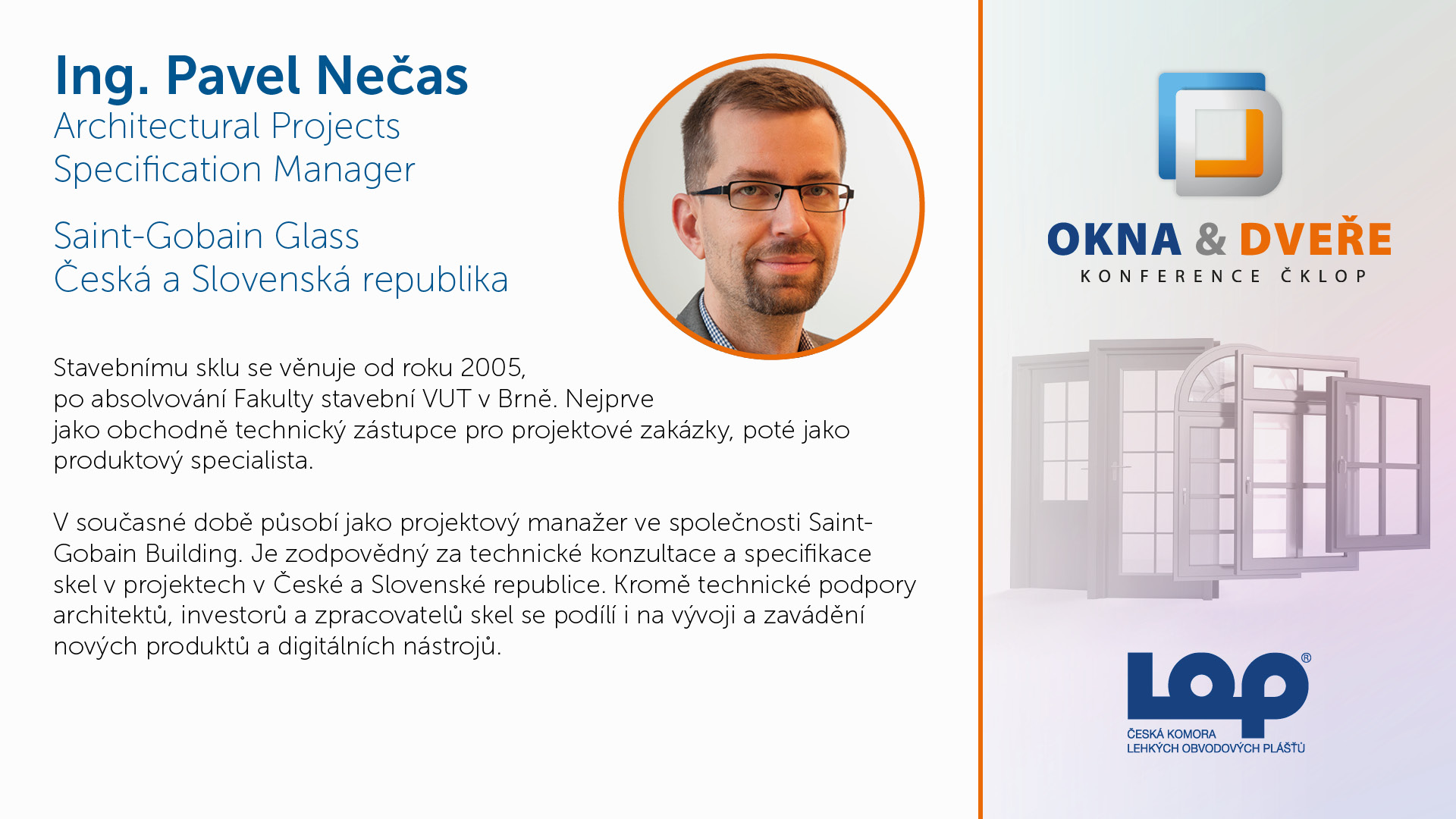 Ing. Pavel Nečas
Architectural Projects
Specification Manager

Saint-Gobain Glass
Česká a Slovenská republika

Stavebnímu sklu se věnuje od roku 2005, po absolvování Fakulty stavební VUT v Brně. Nejprve jako obchodně technický zástupce pro projektové zakázky, poté jako produktový specialista.

V současné době působí jako projektový manažer ve společnosti Saint-Gobain Building. Je zodpovědný za technické konzultace a specifikace skel v projektech v České a Slovenské republice. Kromě technické podpory architektů, investorů a zpracovatelů skel se podílí i na vývoji a zavádění nových produktů a digitálních nástrojů.

OKNA & DVEŘE
KONFERENCE ČKLOP

LOP®
ČESKÁ KOMORA
LEHKÝCH OBVODOVÝCH PLÁŠŤŮ